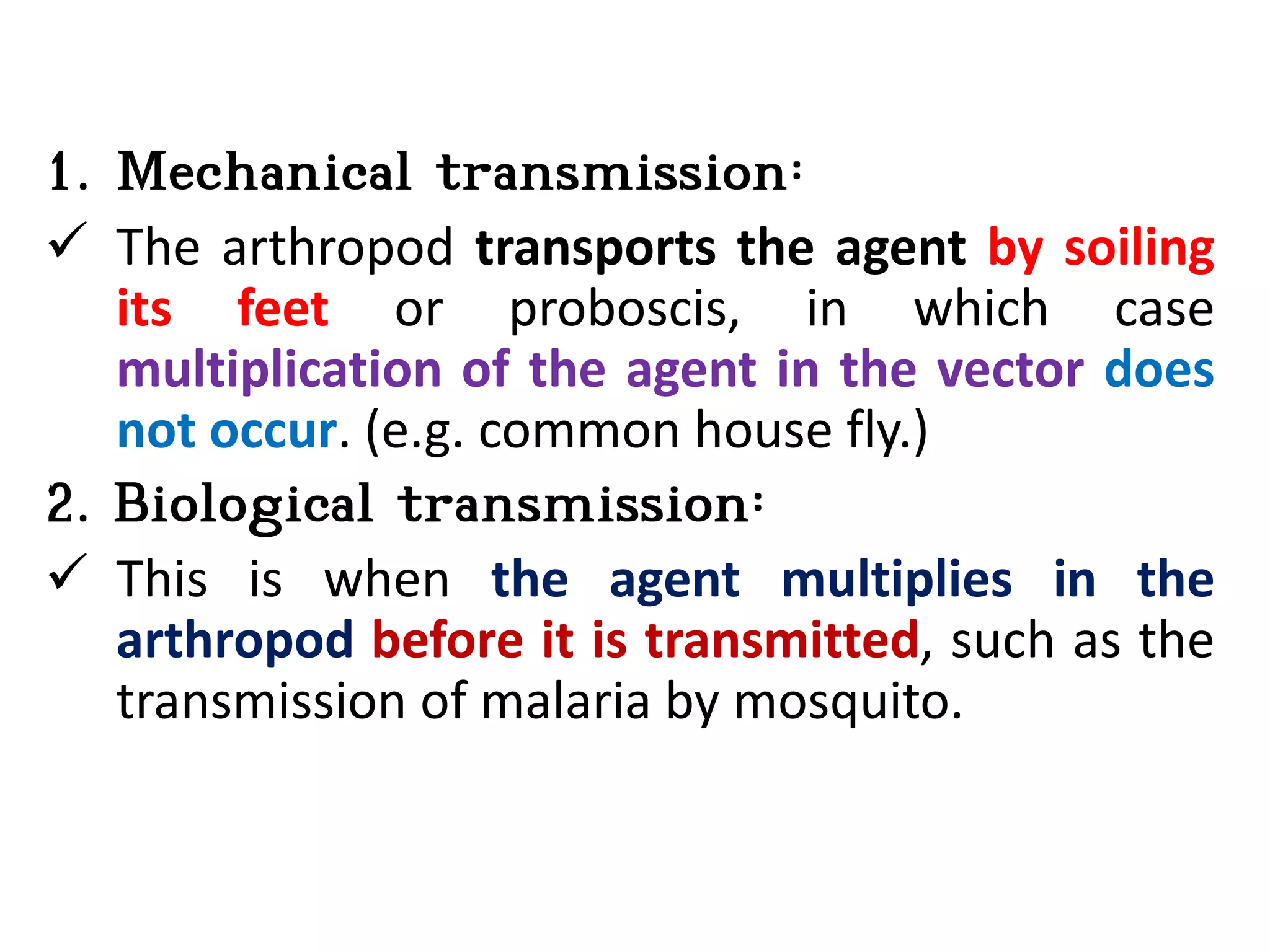 1. Mechanical transmission:

✓ The arthropod transports the agent by soiling its feet or proboscis, in which case multiplication of the agent in the vector does not occur. (e.g. common house fly.)

2. Biological transmission:

✓ This is when the agent multiplies in the arthropod before it is transmitted, such as the transmission of malaria by mosquito.